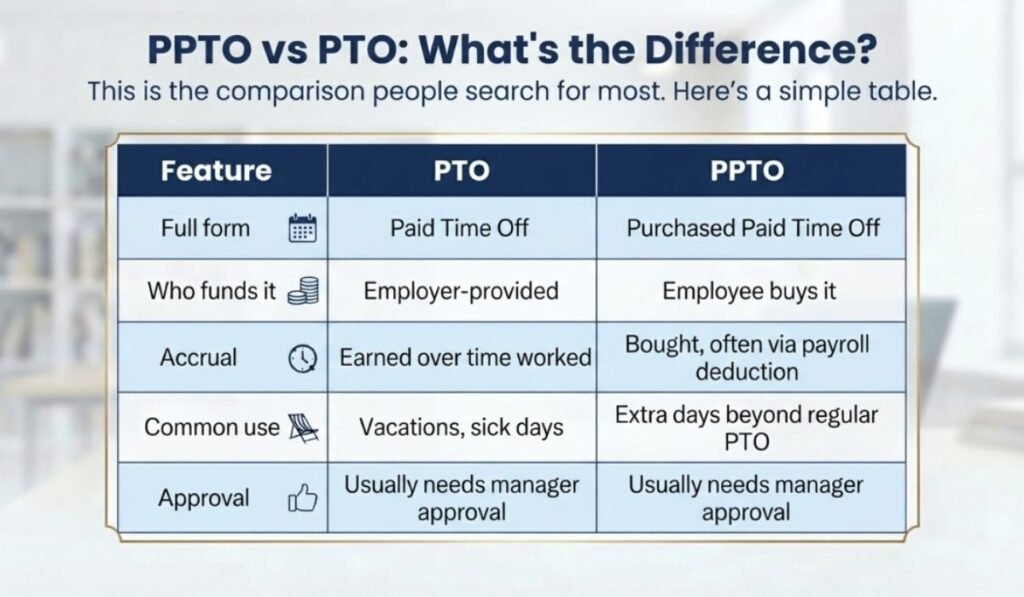 PPTO vs PTO: What's the Difference?

This is the comparison people search for most. Here's a simple table.

| Feature | PTO | PPTO |
|---|---|---|
| Full form | Paid Time Off | Purchased Paid Time Off |
| Who funds it | Employer-provided | Employee buys it |
| Accrual | Earned over time worked | Bought, often via payroll deduction |
| Common use | Vacations, sick days | Extra days beyond regular PTO |
| Approval | Usually needs manager approval | Usually needs manager approval |